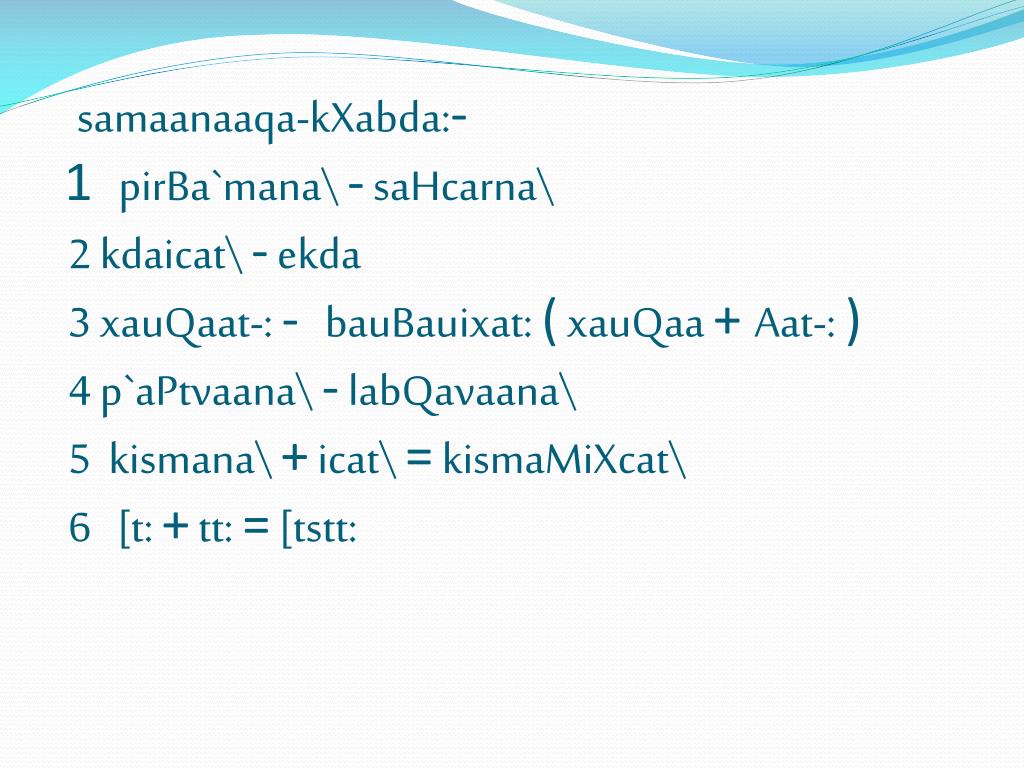 samaanaaqa-kXabda:-

1 pirBa`mana\ - saHcarna\

2 kdaicat\ - ekda

3 xauQaat-: - bauBauixat: ( xauQaa + Aat-: )

4 p`aPtvaana\ - labQavaana\

5 kismana\ + icat\ = kismaMiXcat\

6 [t: + tt: = [tstt: